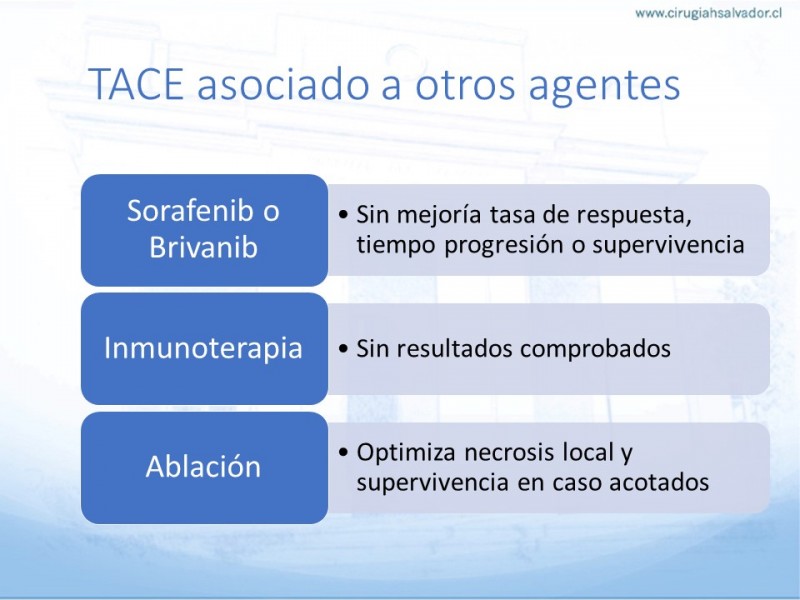 www.cirugiahsalvador.cl

TACE asociado a otros agentes

Sorafenib o Brivanib

• Sin mejoría tasa de respuesta, tiempo progresión o supervivencia

Inmunoterapia

• Sin resultados comprobados

Ablación

• Optimiza necrosis local y supervivencia en caso acotados